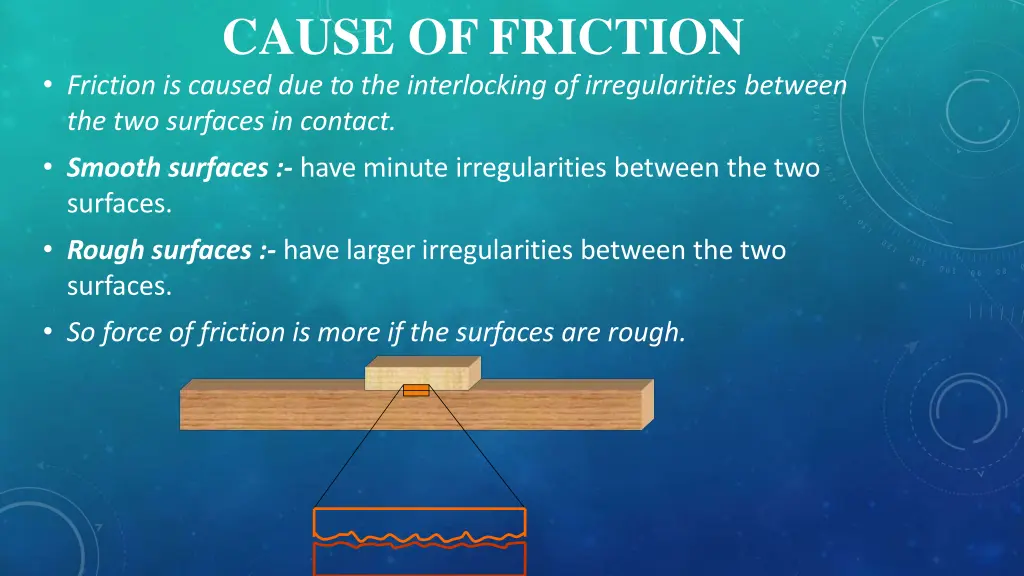 CAUSE OF FRICTION

• Friction is caused due to the interlocking of irregularities between the two surfaces in contact.

• Smooth surfaces :- have minute irregularities between the two surfaces.

• Rough surfaces :- have larger irregularities between the two surfaces.

• So force of friction is more if the surfaces are rough.